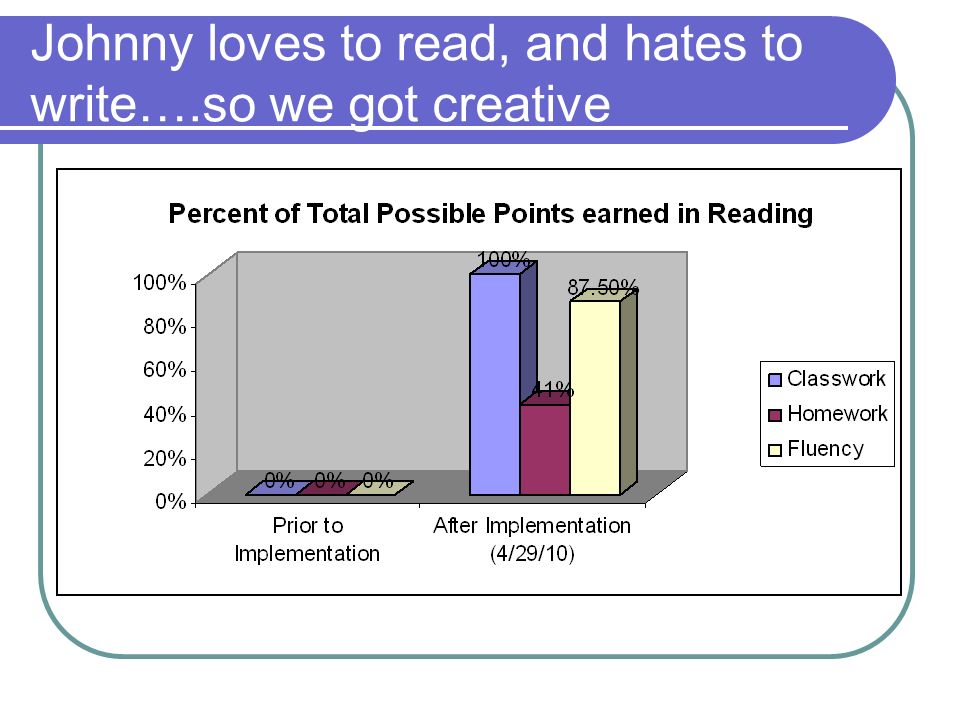 Johnny loves to read, and hates to write….so we got creative

Percent of Total Possible Points earned in Reading

100%
80%
60%
40%
20%
0%

0% 0% 0%

100%
41%
87.50%

Prior to Implementation

After Implementation (4/29/10)

Classwork
Homework
Fluency